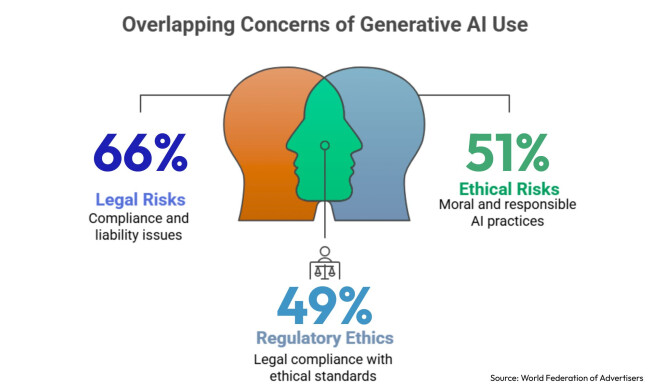 Overlapping Concerns of Generative AI Use

66%
Legal Risks
Compliance and liability issues

51%
Ethical Risks
Moral and responsible AI practices

49%
Regulatory Ethics
Legal compliance with ethical standards

Source: World Federation of Advertisers